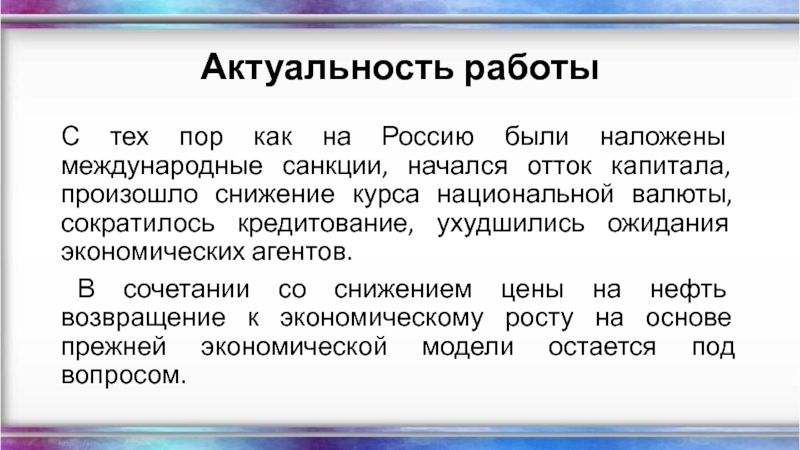 Актуальность работы

С тех пор как на Россию были наложены международные санкции, начался отток капитала, произошло снижение курса национальной валюты, сократилось кредитование, ухудшились ожидания экономических агентов.

В сочетании со снижением цены на нефть возвращение к экономическому росту на основе прежней экономической модели остается под вопросом.